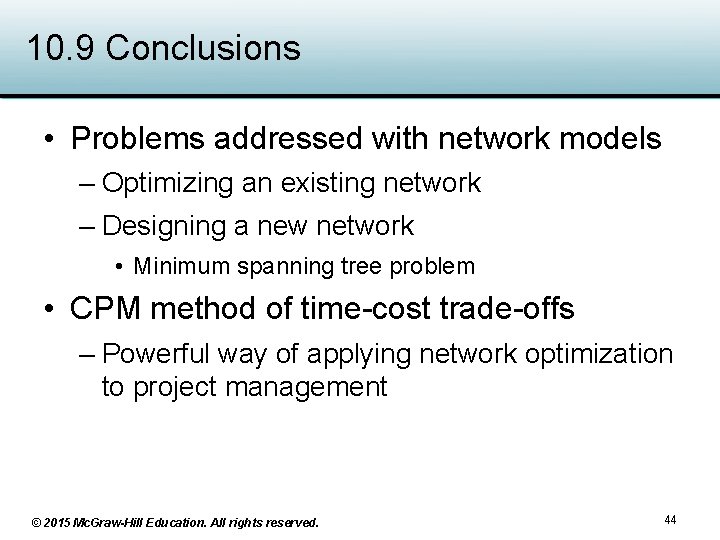 10.9 Conclusions

• Problems addressed with network models
– Optimizing an existing network
– Designing a new network
• Minimum spanning tree problem

• CPM method of time-cost trade-offs
– Powerful way of applying network optimization to project management

© 2015 McGraw-Hill Education. All rights reserved.

44